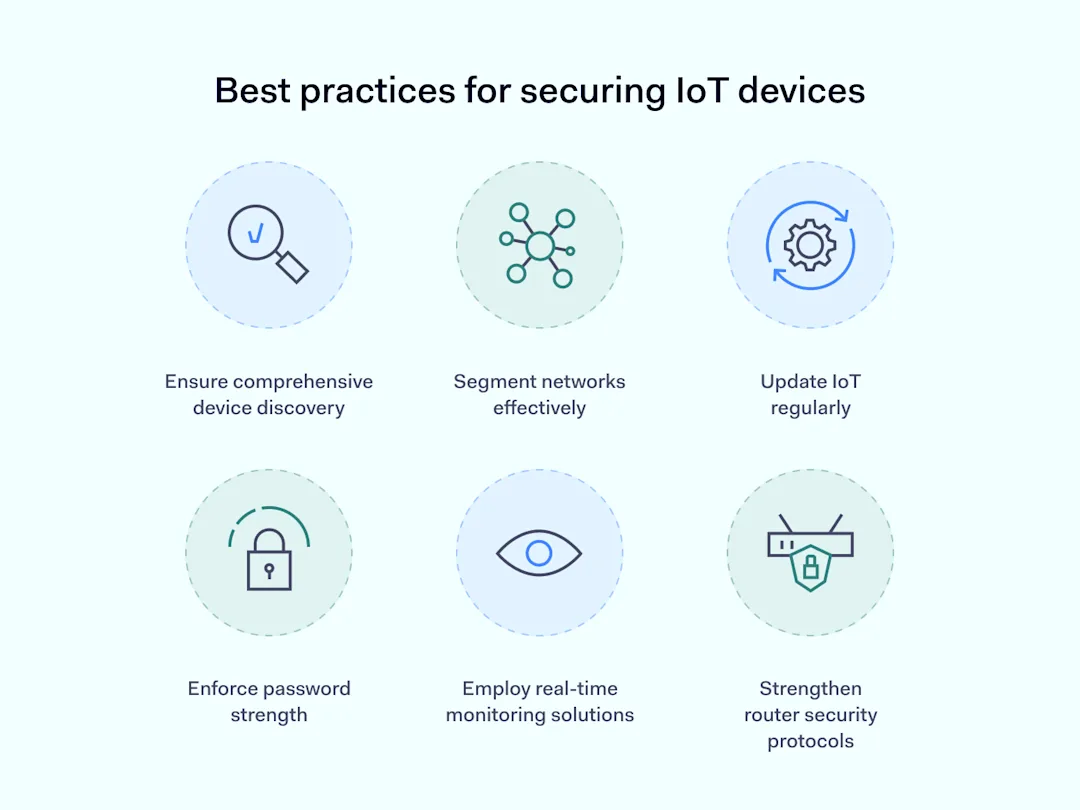 Best practices for securing IoT devices

Ensure comprehensive device discovery

Segment networks effectively

Update IoT regularly

Enforce password strength

Employ real-time monitoring solutions

Strengthen router security protocols